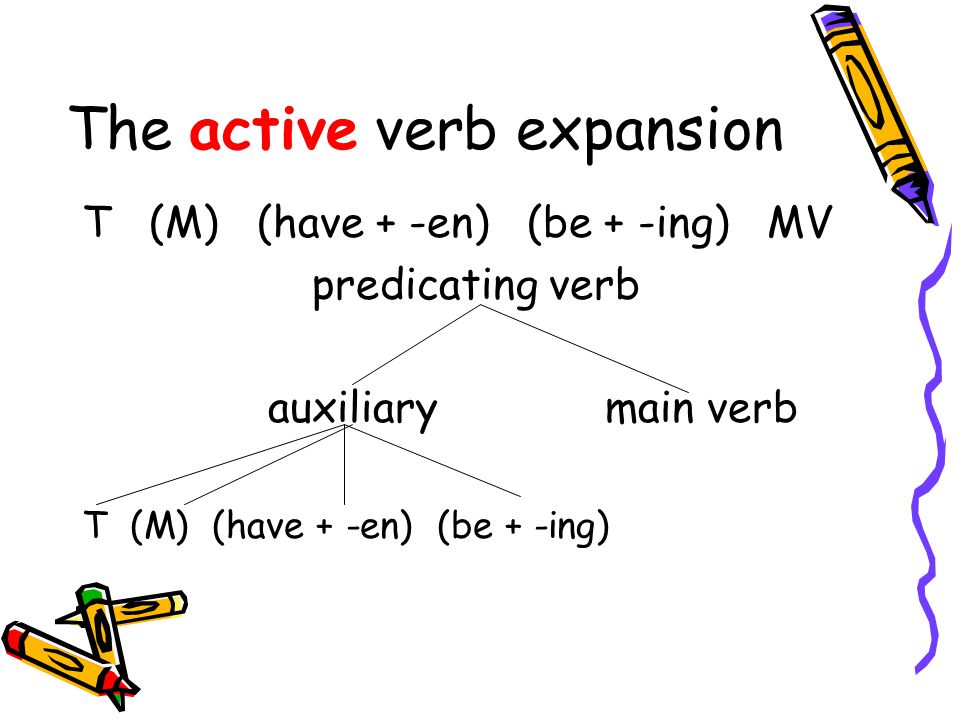 The active verb expansion

T (M) (have + -en) (be + -ing) MV

predicating verb

auxiliary

main verb

T (M) (have + -en) (be + -ing)